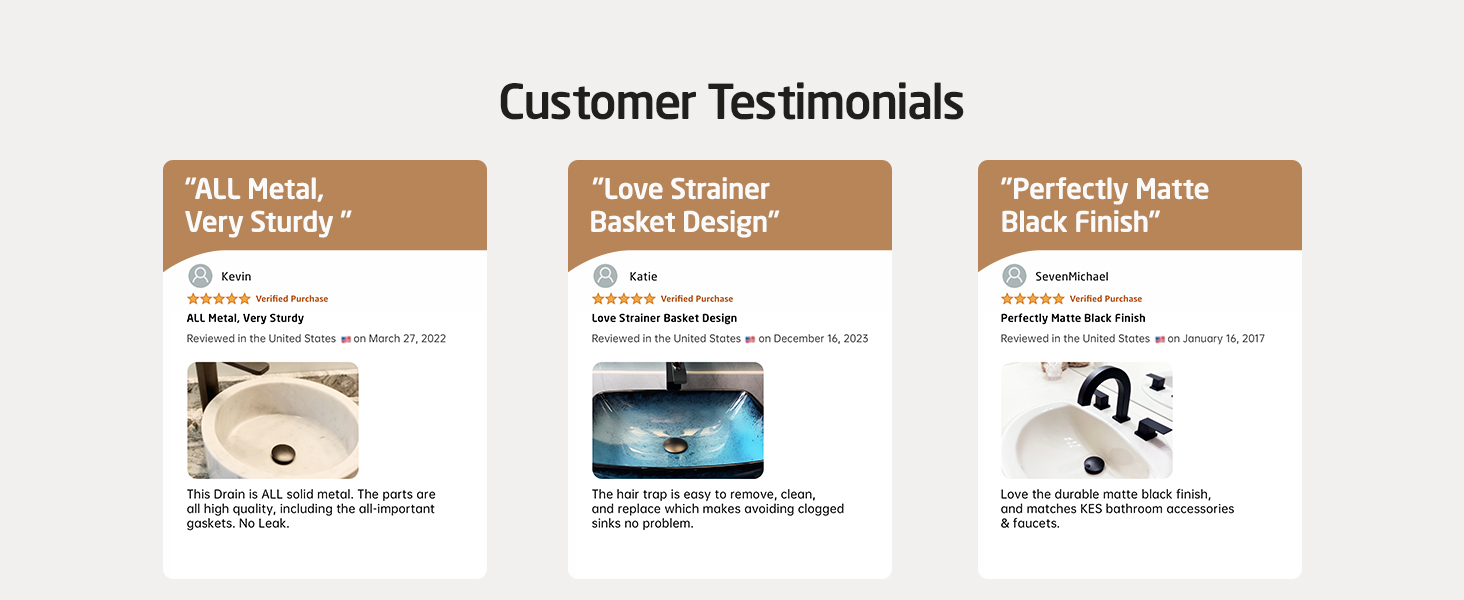 Customer Testimonials

"ALL Metal, Very Sturdy "

Kevin

Verified Purchase

ALL Metal, Very Sturdy

Reviewed in the United States on March 27, 2022

This Drain is ALL solid metal. The parts are all high quality, including the all-important gaskets. No Leak.

"Love Strainer Basket Design"

Katie

Verified Purchase

Love Strainer Basket Design

Reviewed in the United States on December 16, 2023

The hair trap is easy to remove, clean, and replace which makes avoiding clogged sinks no problem.

"Perfectly Matte Black Finish"

SevenMichael

Verified Purchase

Perfectly Matte Black Finish

Reviewed in the United States on January 16, 2017

Love the durable matte black finish, and matches KES bathroom accessories & faucets.